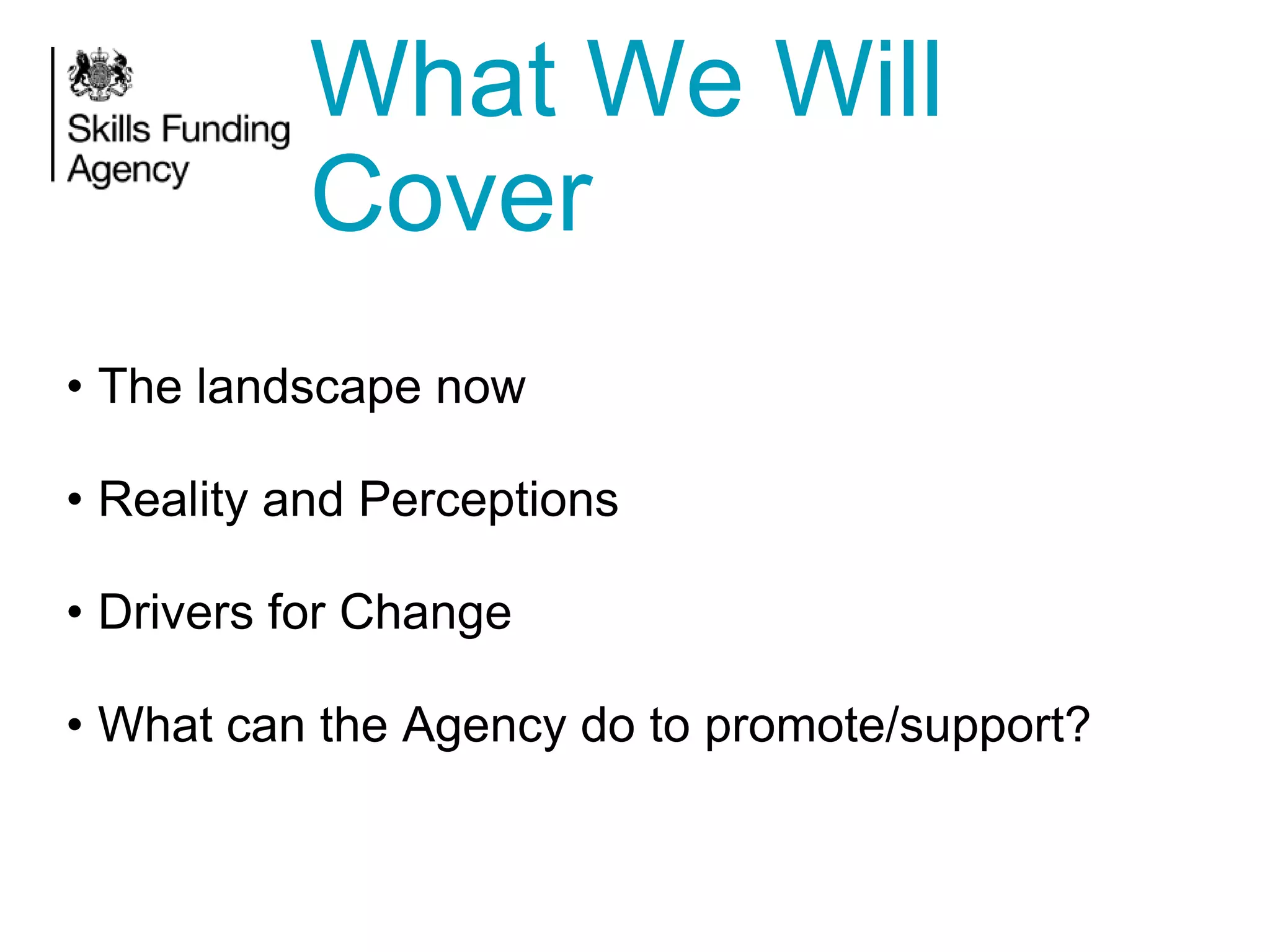 Skills Funding Agency

What We Will Cover

• The landscape now

• Reality and Perceptions

• Drivers for Change

• What can the Agency do to promote/support?